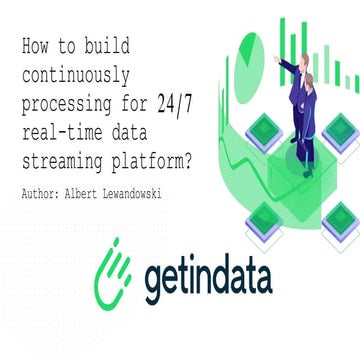 How to build continuously processing for 24/7 real-time data streaming platform?

Author: Albert Lewandowski

getindata